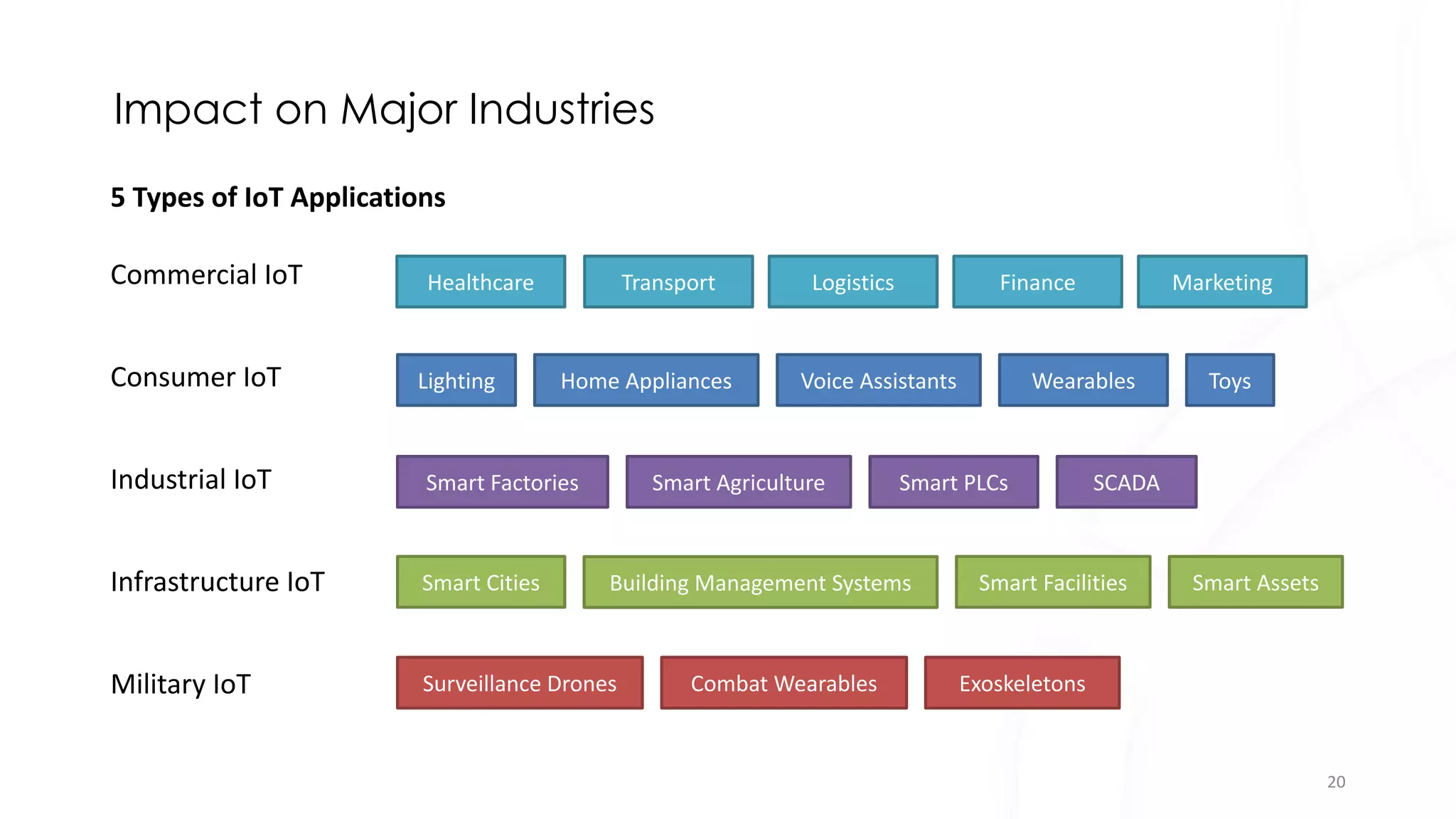 Impact on Major Industries

5 Types of IoT Applications

Commercial IoT
Healthcare
Transport
Logistics
Finance
Marketing

Consumer IoT
Lighting
Home Appliances
Voice Assistants
Wearables
Toys

Industrial IoT
Smart Factories
Smart Agriculture
Smart PLCs
SCADA

Infrastructure IoT
Smart Cities
Building Management Systems
Smart Facilities
Smart Assets

Military IoT
Surveillance Drones
Combat Wearables
Exoskeletons

20